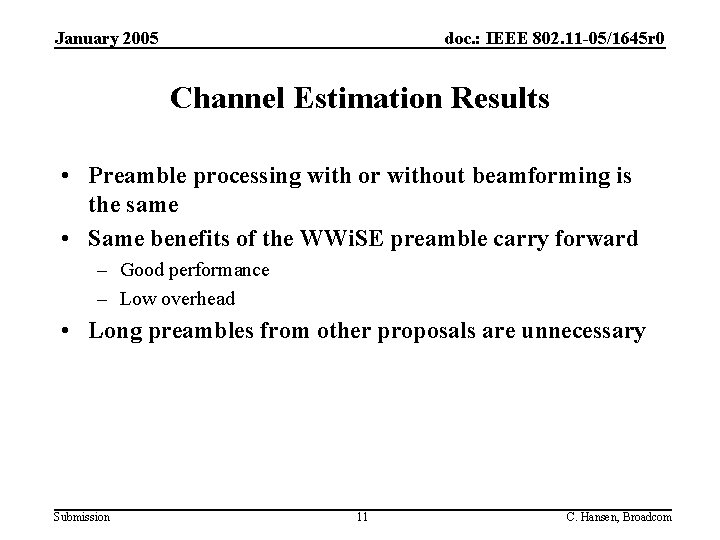 January 2005

doc.: IEEE 802.11-05/1645r0

Channel Estimation Results

• Preamble processing with or without beamforming is the same
• Same benefits of the WWiSE preamble carry forward
– Good performance
– Low overhead
• Long preambles from other proposals are unnecessary

Submission

11

C. Hansen, Broadcom